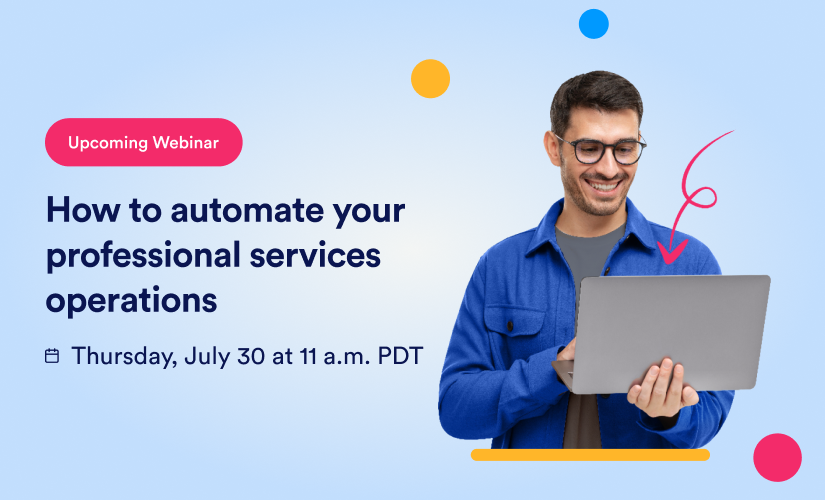 Upcoming Webinar

How to automate your professional services operations

Thursday, July 30 at 11 a.m. PDT